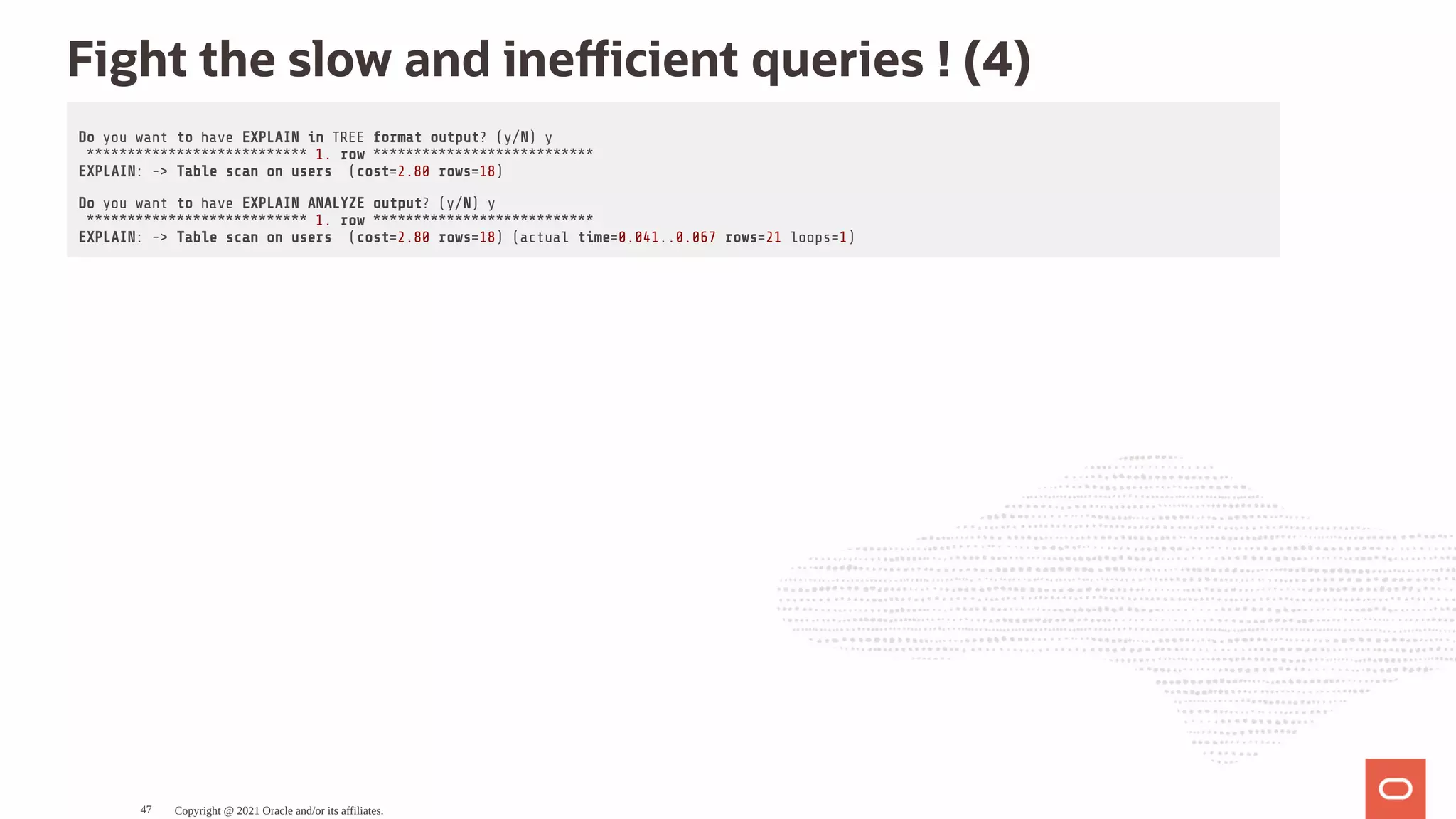 Fight the slow and inefficient queries ! (4)

Do you want to have EXPLAIN in TREE format output? (y/N) y
*************************** 1. row ***************************
EXPLAIN: -> Table scan on users  (cost=2.80 rows=18)

Do you want to have EXPLAIN ANALYZE output? (y/N) y
*************************** 1. row ***************************
EXPLAIN: -> Table scan on users  (cost=2.80 rows=18) (actual time=0.041..0.067 rows=21 loops=1)

47 Copyright @ 2021 Oracle and/or its affiliates.